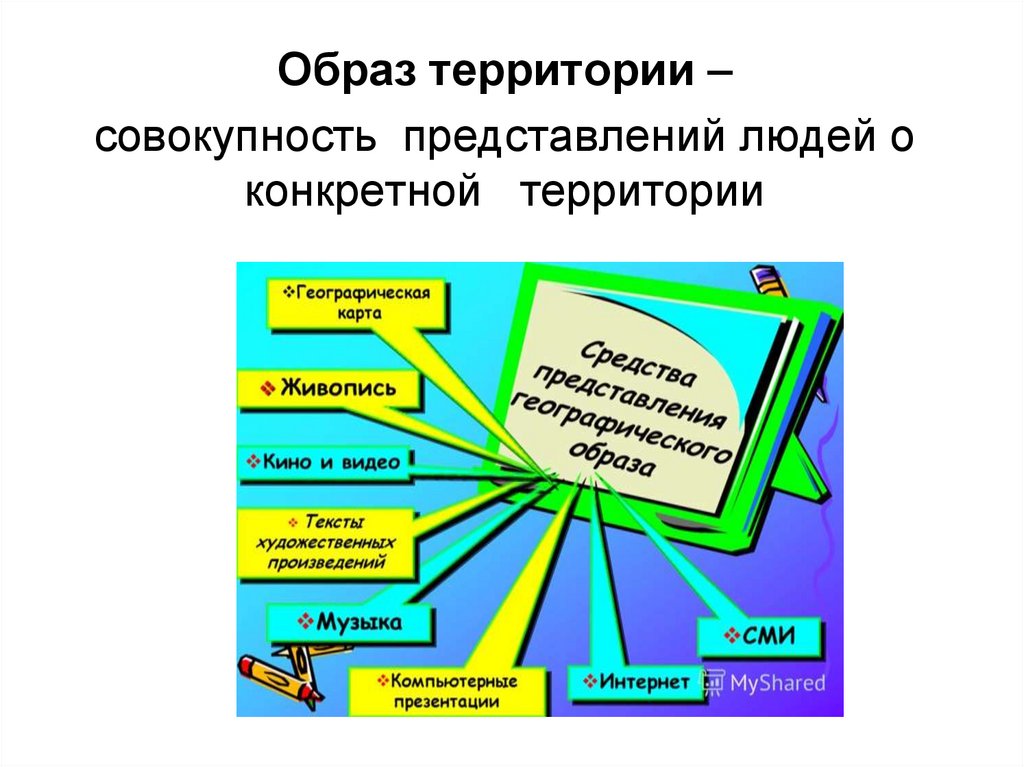 Образ территории –
совокупность представлений людей о конкретной территории

Средства представления географического образа

❖Географическая карта

❖ Живопись

❖Кино и видео

❖ Тексты художественных произведений

❖Музыка

❖Компьютерные презентации

❖Интернет

❖СМИ

MyShared